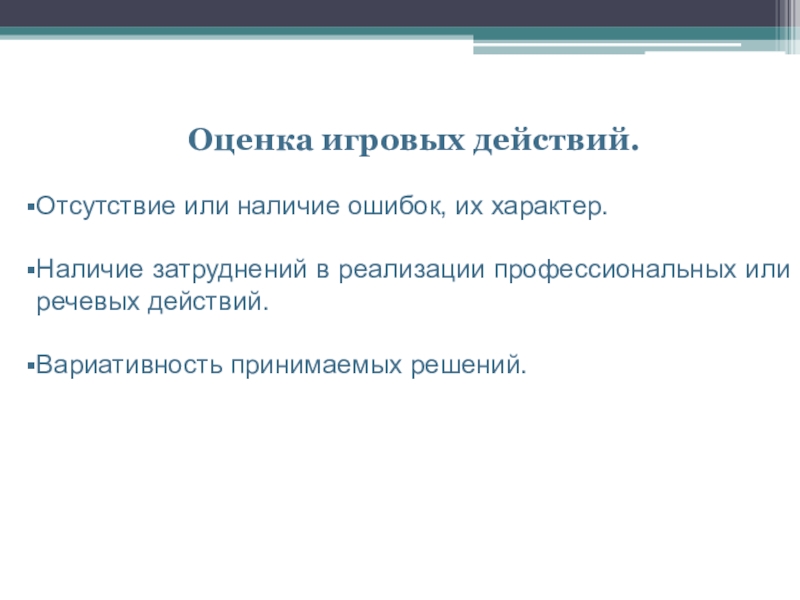 Оценка игровых действий.

▪Отсутствие или наличие ошибок, их характер.

▪Наличие затруднений в реализации профессиональных или речевых действий.

▪Вариативность принимаемых решений.